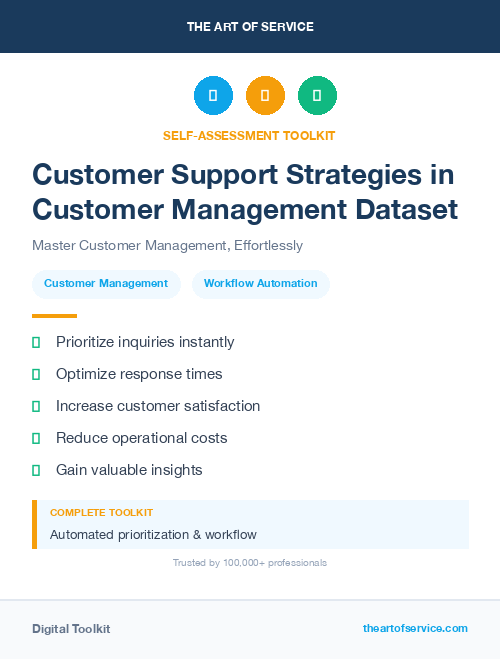 THE ART OF SERVICE

SELF-ASSESSMENT TOOLKIT

Customer Support Strategies in Customer Management Dataset

Master Customer Management, Effortlessly

Customer Management

Workflow Automation

Prioritize inquiries instantly

Optimize response times

Increase customer satisfaction

Reduce operational costs

Gain valuable insights

COMPLETE TOOLKIT

Automated prioritization & workflow

Trusted by 100,000+ professionals

Digital Toolkit

theartofservice.com